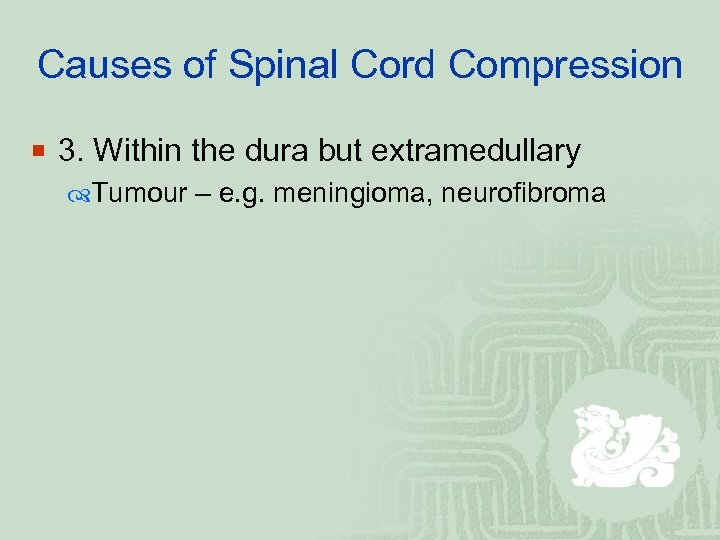 Causes of Spinal Cord Compression

3. Within the dura but extramedullary

Tumour – e.g. meningioma, neurofibroma